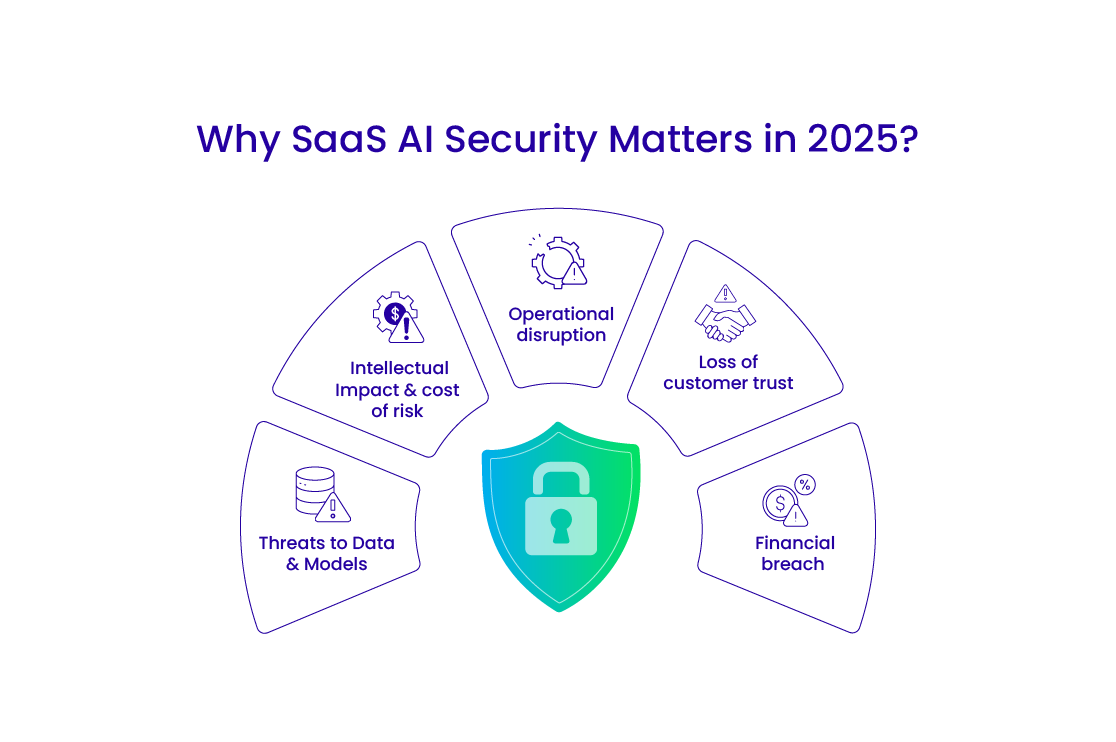 Why SaaS AI Security Matters in 2025?

Threats to Data & Models

Intellectual Impact & cost of risk

Operational disruption

Loss of customer trust

Financial breach